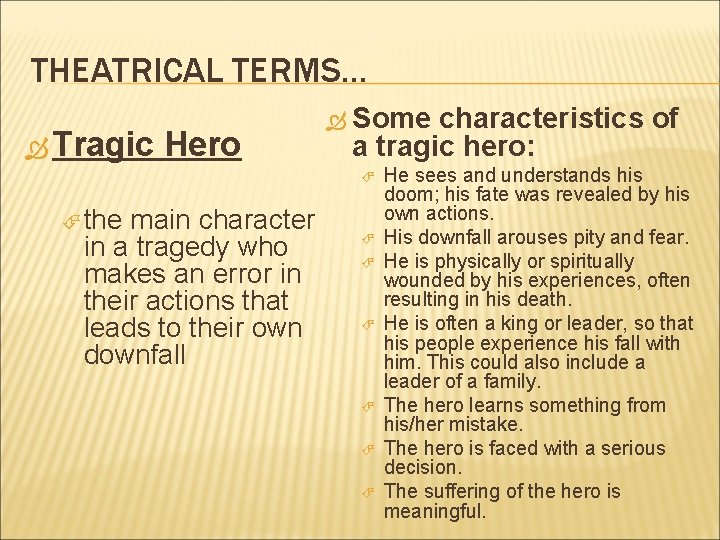 THEATRICAL TERMS…

Tragic Hero

the main character in a tragedy who makes an error in their actions that leads to their own downfall

Some characteristics of a tragic hero:

He sees and understands his doom; his fate was revealed by his own actions.

His downfall arouses pity and fear.

He is physically or spiritually wounded by his experiences, often resulting in his death.

He is often a king or leader, so that his people experience his fall with him. This could also include a leader of a family.

The hero learns something from his/her mistake.

The hero is faced with a serious decision.

The suffering of the hero is meaningful.